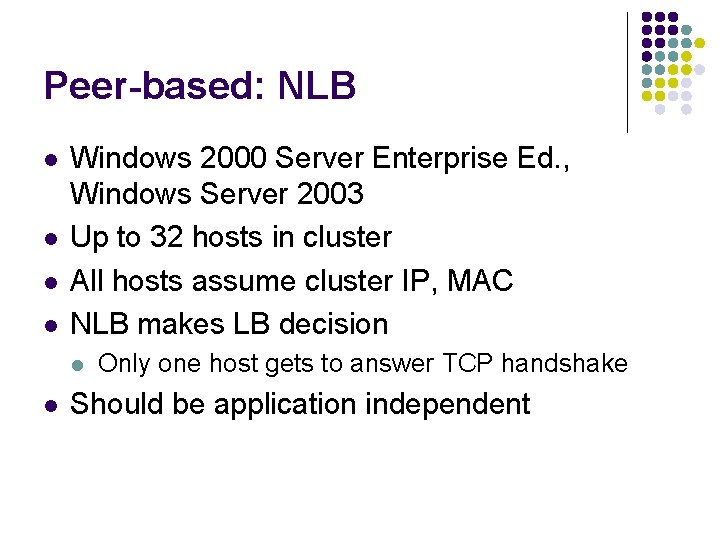 Peer-based: NLB

- Windows 2000 Server Enterprise Ed., Windows Server 2003
- Up to 32 hosts in cluster
- All hosts assume cluster IP, MAC
- NLB makes LB decision
  - Only one host gets to answer TCP handshake
- Should be application independent